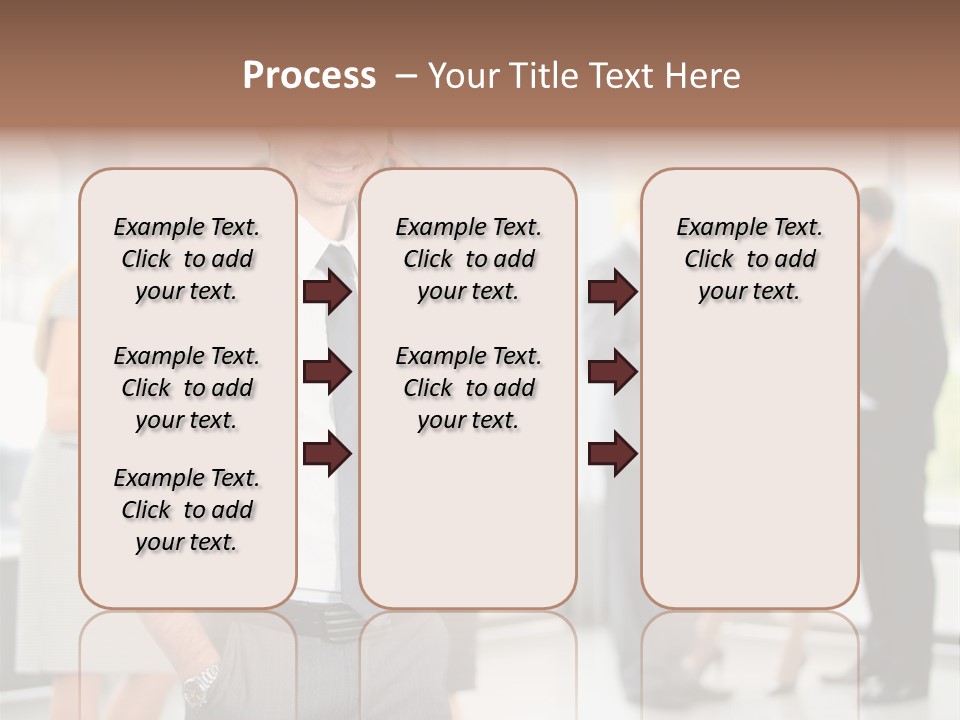 Process – Your Title Text Here

Example Text. Click to add your text.

Example Text. Click to add your text.

Example Text. Click to add your text.

Example Text. Click to add your text.

Example Text. Click to add your text.

Example Text. Click to add your text.